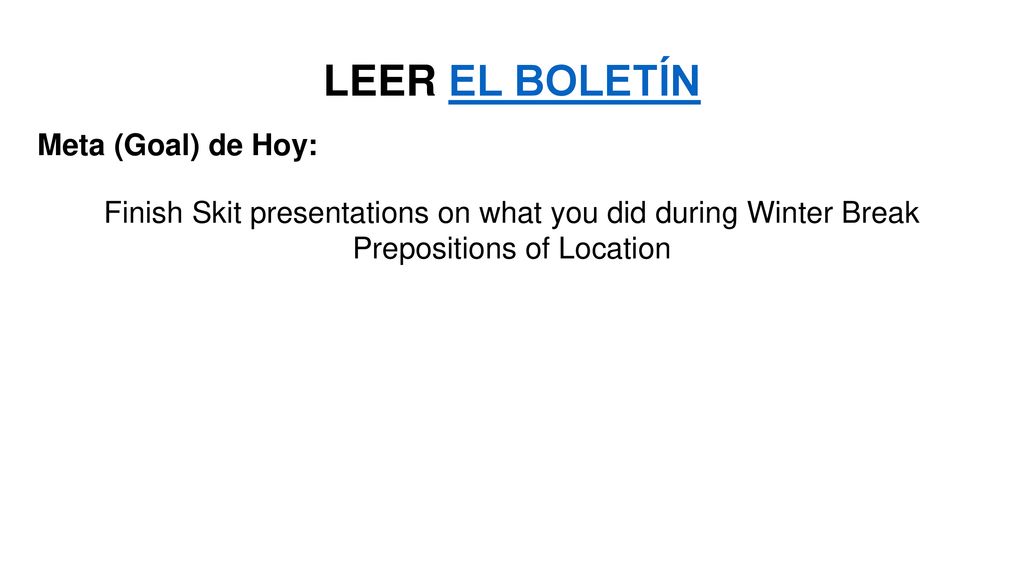 LEER EL BOLETÍN

Meta (Goal) de Hoy:

Finish Skit presentations on what you did during Winter Break
Prepositions of Location